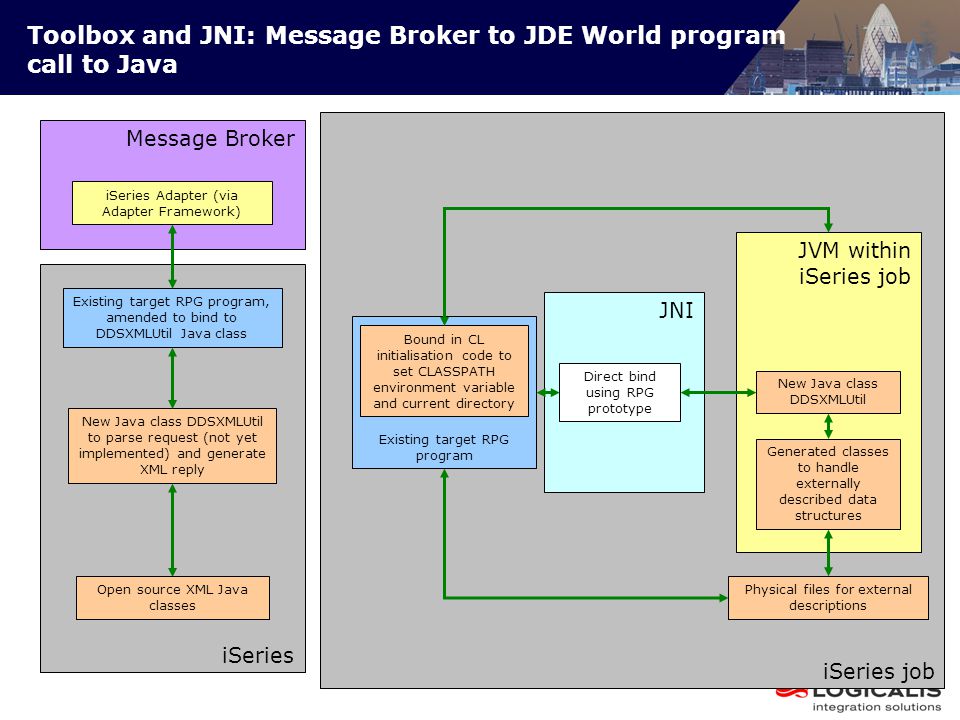 Toolbox and JNI: Message Broker to JDE World program call to Java

Message Broker

iSeries Adapter (via Adapter Framework)

Existing target RPG program, amended to bind to DDSXMLUtil Java class

New Java class DDSXMLUtil to parse request (not yet implemented) and generate XML reply

Open source XML Java classes

iSeries

Bound in CL initialisation code to set CLASSPATH environment variable and current directory

Existing target RPG program

JNI

Direct bind using RPG prototype

JVM within iSeries job

New Java class DDSXMLUtil

Generated classes to handle externally described data structures

Physical files for external descriptions

iSeries job

LOGICALIS
integration solutions